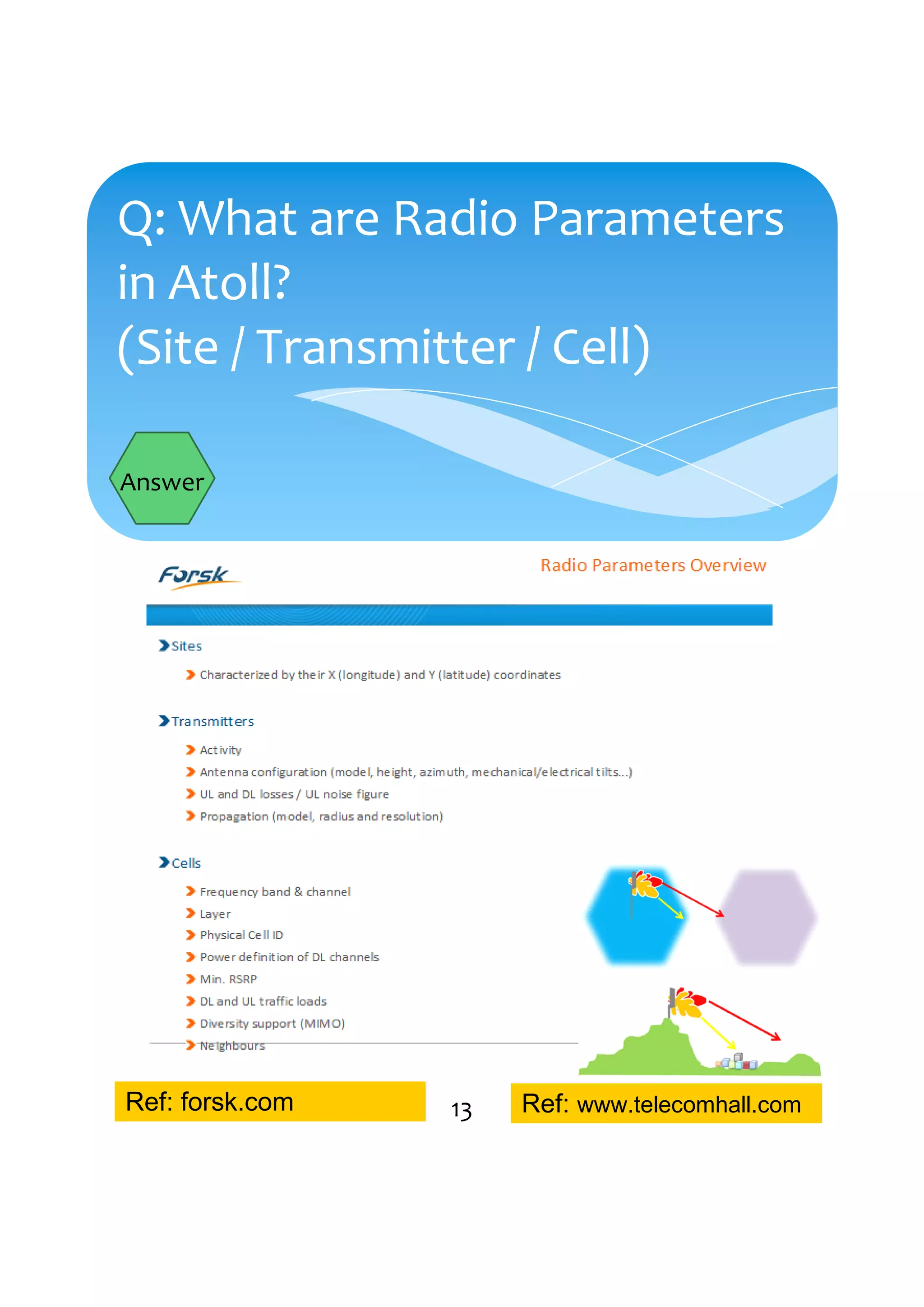 Q: What are Radio Parameters in Atoll?
(Site / Transmitter / Cell)

Answer

Forsk

Radio Parameters Overview

Sites

Characterized by their X (longitude) and Y (latitude) coordinates

Transmitters

Activity

Antenna configuration (model, height, azimuth, mechanical/electrical tilts...)

UL and DL losses / UL noise figure

Propagation (model, radius and resolution)

Cells

Frequency band & channel

Layer

Physical Cell ID

Power definition of DL channels

Min. RSRP

DL and UL traffic loads

Diversity support (MIMO)

Neighbours

Ref: forsk.com

13

Ref: www.telecomhall.com